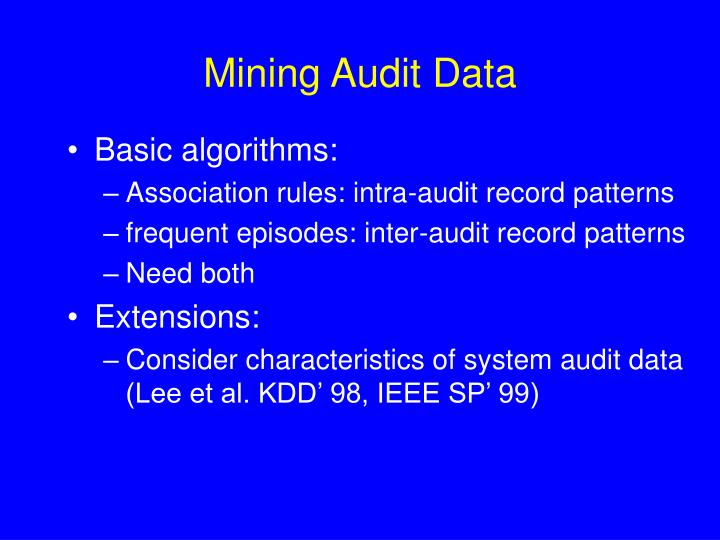 Mining Audit Data

• Basic algorithms:
– Association rules: intra-audit record patterns
– frequent episodes: inter-audit record patterns
– Need both
• Extensions:
– Consider characteristics of system audit data (Lee et al. KDD’ 98, IEEE SP’ 99)